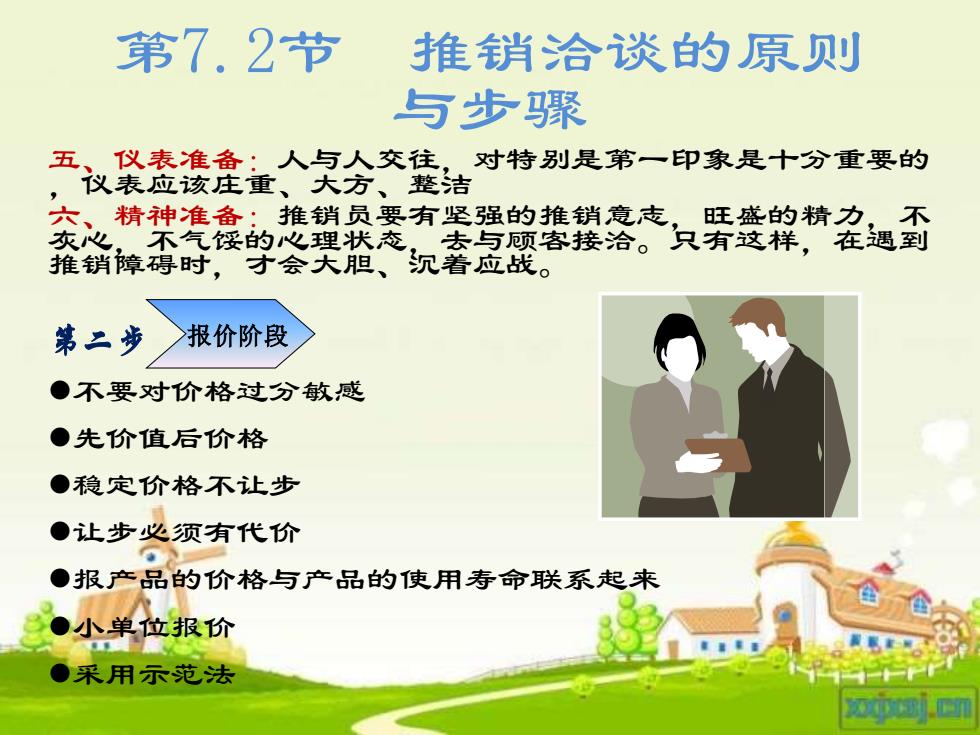 第7.2节　推销洽谈的原则与步骤

五、仪表准备：人与人交往，对特别是第一印象是十分重要的，仪表应该庄重、大方、整洁
六、精神准备：推销员要有坚强的推销意志，旺盛的精力，不灰心，不气馁的心理状态，去与顾客接洽。只有这样，在遇到推销障碍时，才会大胆、沉着应战。

第二步　报价阶段

●不要对价格过分敏感
●先价值后价格
●稳定价格不让步
●让步必须有代价
●报产品的价格与产品的使用寿命联系起来
●小单位报价
●采用示范法

xxpcsj.cn